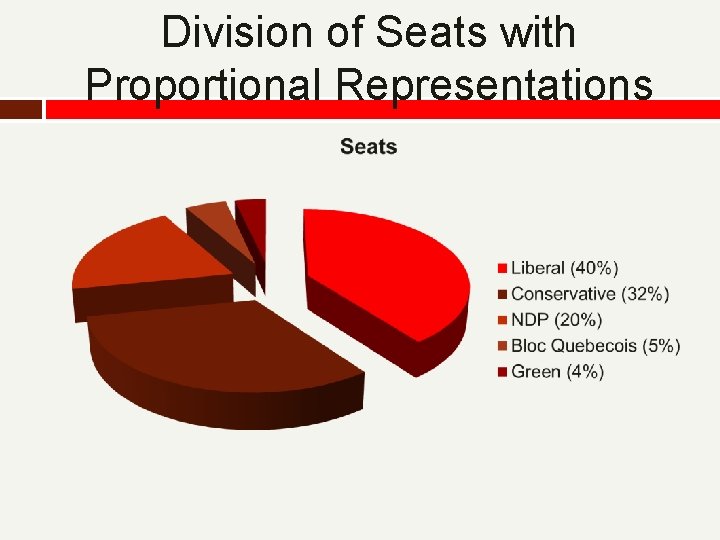 Division of Seats with Proportional Representations

Seats

Liberal (40%)
Conservative (32%)
NDP (20%)
Bloc Quebecois (5%)
Green (4%)